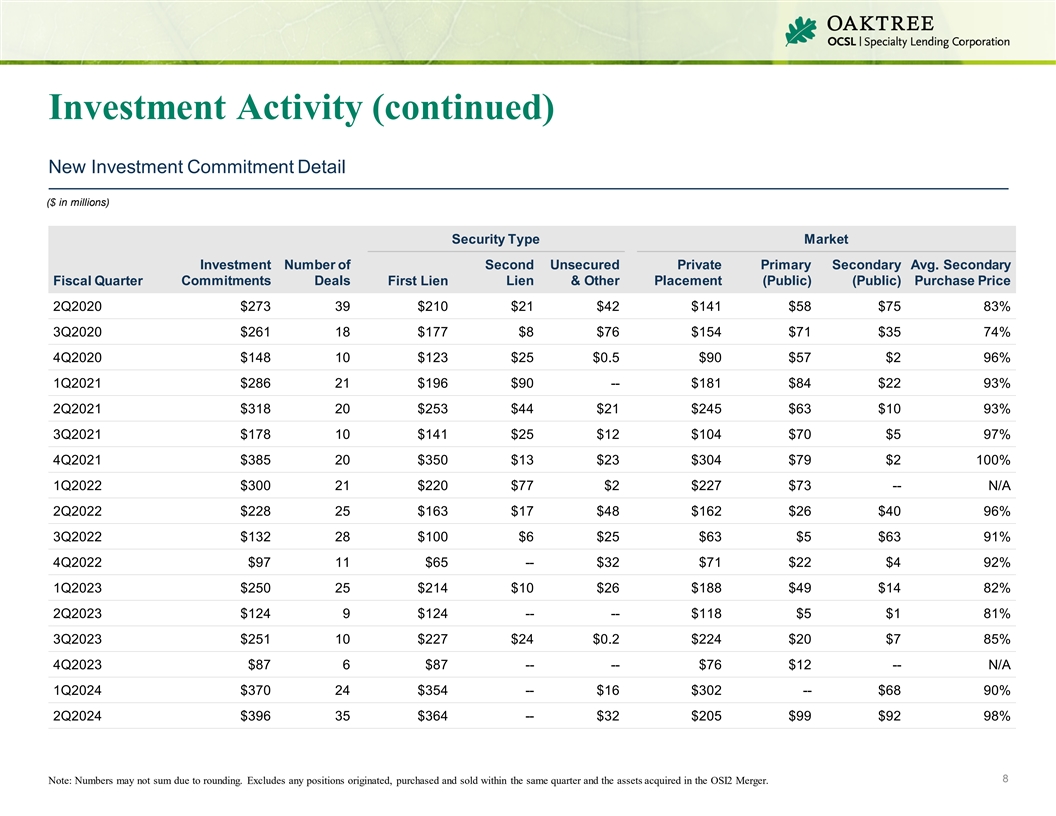 OAKTREE
OCSL | Specialty Lending Corporation

Investment Activity (continued)

New Investment Commitment Detail

($ in millions)

| | | | Security Type | | | Market | | | |
|---|---|---|---|---|---|---|---|---|---|
| Fiscal Quarter | Investment Commitments | Number of Deals | First Lien | Second Lien | Unsecured & Other | Private Placement | Primary (Public) | Secondary (Public) | Avg. Secondary Purchase Price |
| 2Q2020 | $273 | 39 | $210 | $21 | $42 | $141 | $58 | $75 | 83% |
| 3Q2020 | $261 | 18 | $177 | $8 | $76 | $154 | $71 | $35 | 74% |
| 4Q2020 | $148 | 10 | $123 | $25 | $0.5 | $90 | $57 | $2 | 96% |
| 1Q2021 | $286 | 21 | $196 | $90 | -- | $181 | $84 | $22 | 93% |
| 2Q2021 | $318 | 20 | $253 | $44 | $21 | $245 | $63 | $10 | 93% |
| 3Q2021 | $178 | 10 | $141 | $25 | $12 | $104 | $70 | $5 | 97% |
| 4Q2021 | $385 | 20 | $350 | $13 | $23 | $304 | $79 | $2 | 100% |
| 1Q2022 | $300 | 21 | $220 | $77 | $2 | $227 | $73 | -- | N/A |
| 2Q2022 | $228 | 25 | $163 | $17 | $48 | $162 | $26 | $40 | 96% |
| 3Q2022 | $132 | 28 | $100 | $6 | $25 | $63 | $5 | $63 | 91% |
| 4Q2022 | $97 | 11 | $65 | -- | $32 | $71 | $22 | $4 | 92% |
| 1Q2023 | $250 | 25 | $214 | $10 | $26 | $188 | $49 | $14 | 82% |
| 2Q2023 | $124 | 9 | $124 | -- | -- | $118 | $5 | $1 | 81% |
| 3Q2023 | $251 | 10 | $227 | $24 | $0.2 | $224 | $20 | $7 | 85% |
| 4Q2023 | $87 | 6 | $87 | -- | -- | $76 | $12 | -- | N/A |
| 1Q2024 | $370 | 24 | $354 | -- | $16 | $302 | -- | $68 | 90% |
| 2Q2024 | $396 | 35 | $364 | -- | $32 | $205 | $99 | $92 | 98% |

Note: Numbers may not sum due to rounding. Excludes any positions originated, purchased and sold within the same quarter and the assets acquired in the OSI2 Merger.

8